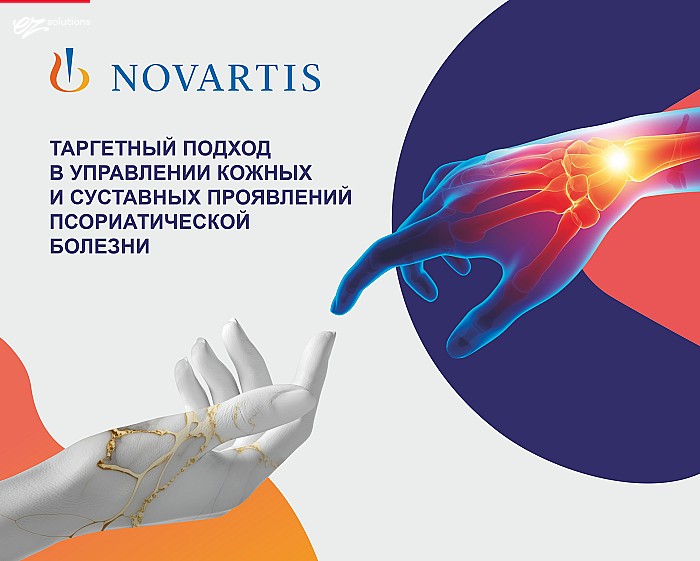 ez solutions

NOVARTIS

ТАРГЕТНЫЙ ПОДХОД В УПРАВЛЕНИИ КОЖНЫХ И СУСТАВНЫХ ПРОЯВЛЕНИЙ ПСОРИАТИЧЕСКОЙ БОЛЕЗНИ